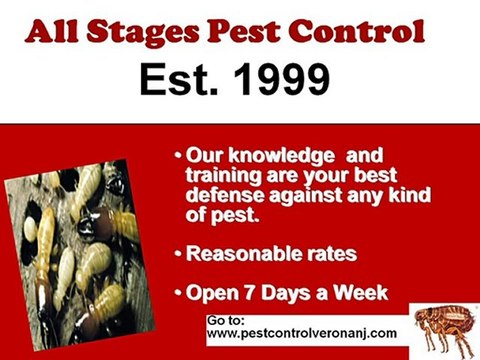 All Stages Pest Control

Est. 1999

• Our knowledge and training are your best defense against any kind of pest.

• Reasonable rates

• Open 7 Days a Week

Go to:
www.pestcontrolveronanj.com